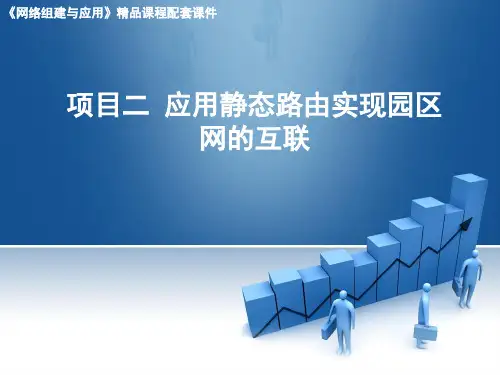 《网络组建与应用》精品课程配套课件

项目二 应用静态路由实现园区网的互联